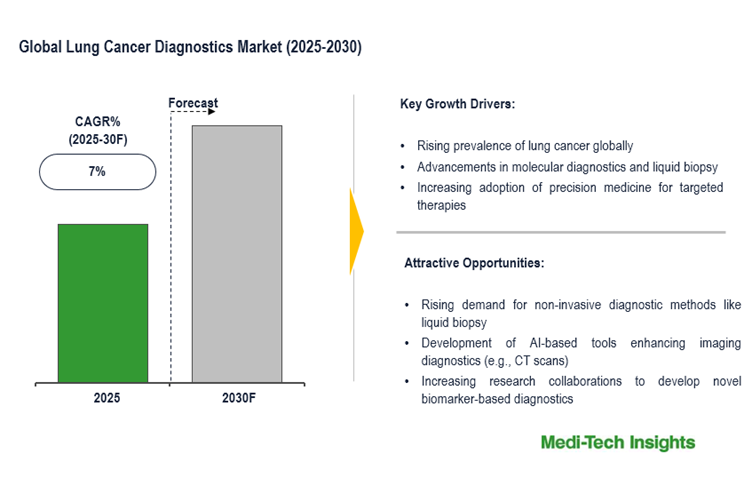 Global Lung Cancer Diagnostics Market (2025-2030)

Forecast

CAGR%
(2025-30F)

7%

2025

2030F

Key Growth Drivers:

• Rising prevalence of lung cancer globally
• Advancements in molecular diagnostics and liquid biopsy
• Increasing adoption of precision medicine for targeted therapies

Attractive Opportunities:

• Rising demand for non-invasive diagnostic methods like liquid biopsy
• Development of AI-based tools enhancing imaging diagnostics (e.g., CT scans)
• Increasing research collaborations to develop novel biomarker-based diagnostics

Medi-Tech Insights